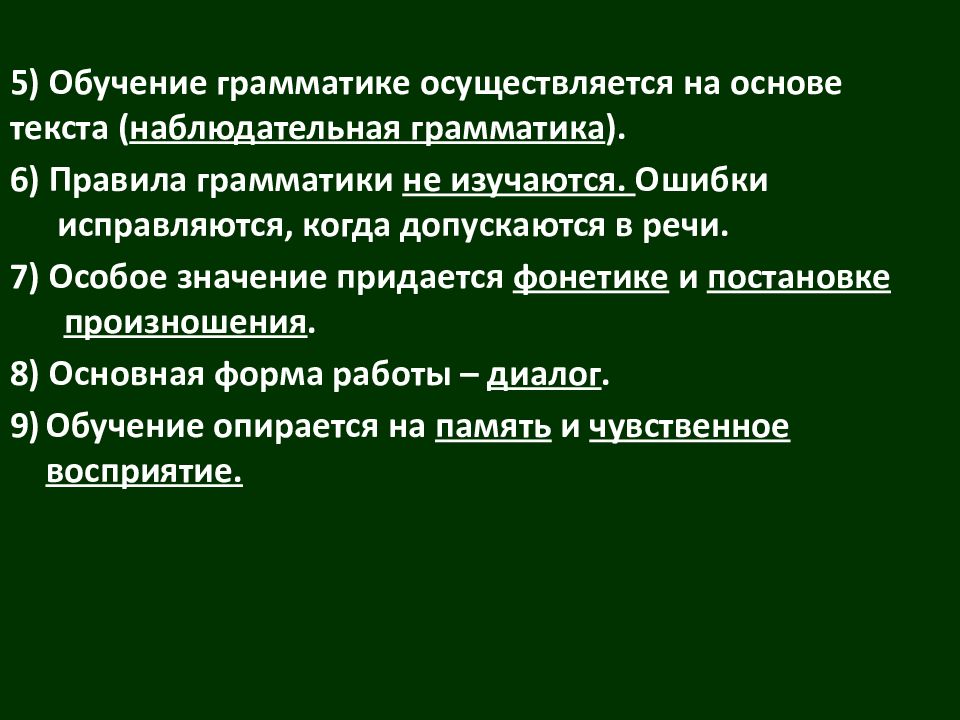 5) Обучение грамматике осуществляется на основе текста (наблюдательная грамматика).

6) Правила грамматики не изучаются. Ошибки исправляются, когда допускаются в речи.

7) Особое значение придается фонетике и постановке произношения.

8) Основная форма работы – диалог.

9) Обучение опирается на память и чувственное восприятие.